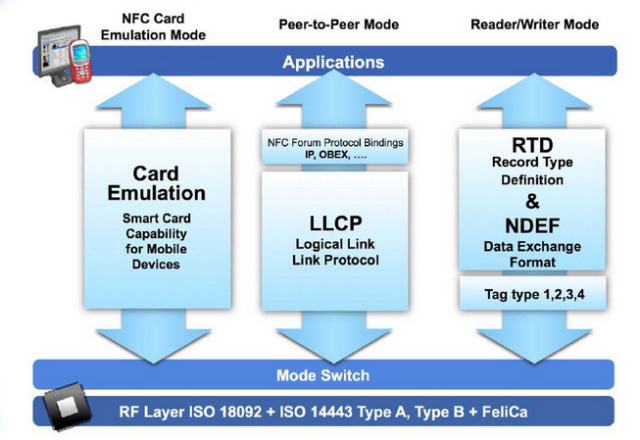 NFC Card Emulation Mode

Peer-to-Peer Mode

Reader/Writer Mode

Applications

Card Emulation

Smart Card Capability for Mobile Devices

NFC Forum Protocol Bindings
IP, OBEX, ....

LLCP

Logical Link Link Protocol

RTD

Record Type Definition

&

NDEF

Data Exchange Format

Tag type 1,2,3,4

Mode Switch

RF Layer ISO 18092 + ISO 14443 Type A, Type B + FeliCa